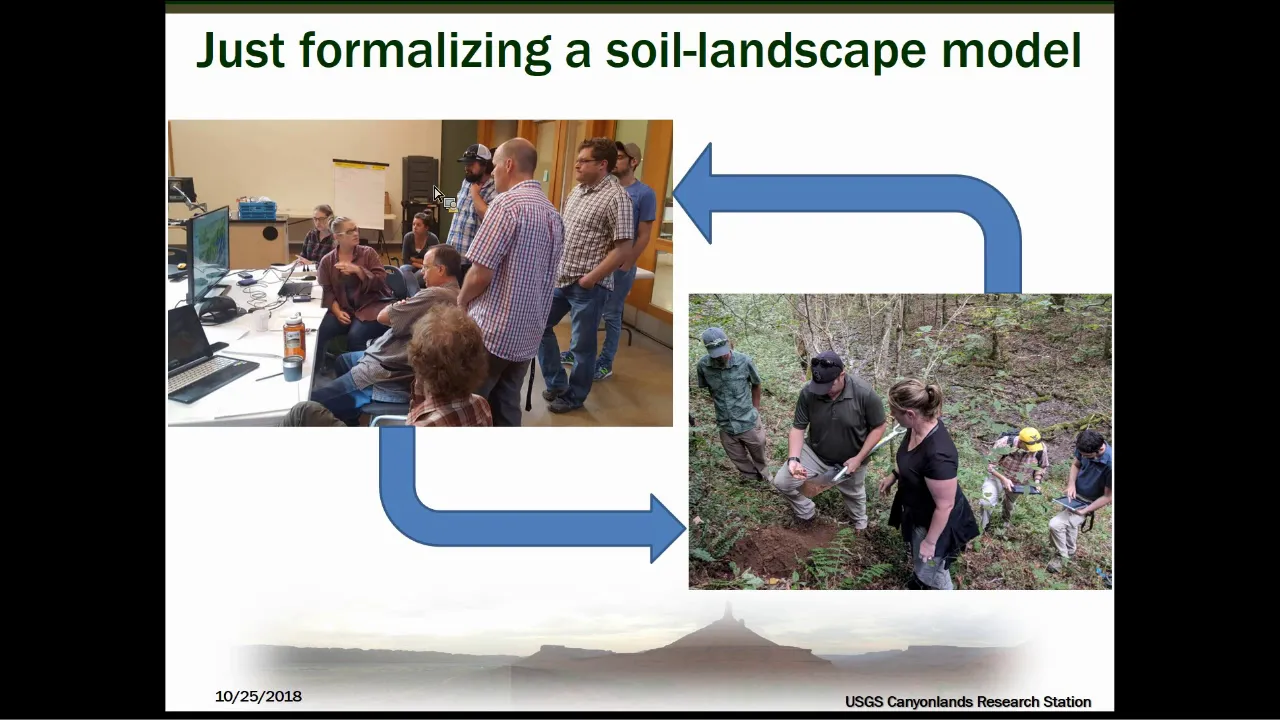 Just formalizing a soil-landscape model

10/25/2018

USGS Canyonlands Research Station